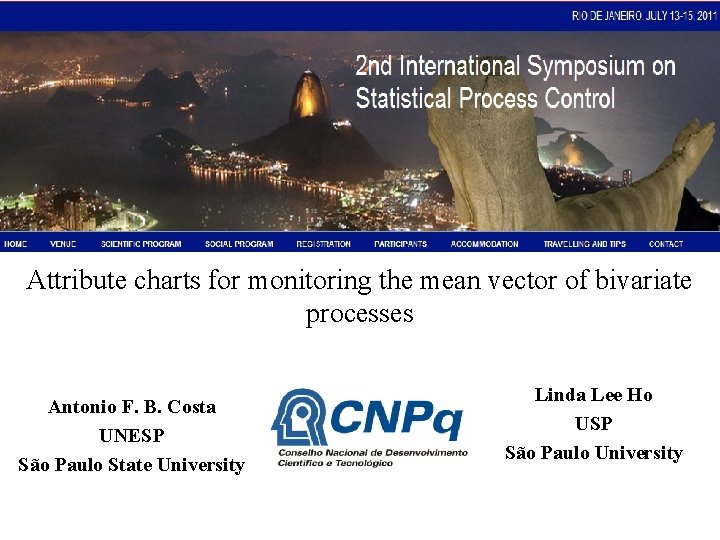 RIO DE JANEIRO, JULY 13-15, 2011

2nd International Symposium on Statistical Process Control

HOME VENUE SCIENTIFIC PROGRAM SOCIAL PROGRAM REGISTRATION PARTICIPANTS ACCOMMODATION TRAVELLING AND TIPS CONTACT

Attribute charts for monitoring the mean vector of bivariate processes

Antonio F. B. Costa
UNESP
São Paulo State University

CNPq
Conselho Nacional de Desenvolvimento Científico e Tecnológico

Linda Lee Ho
USP
São Paulo University